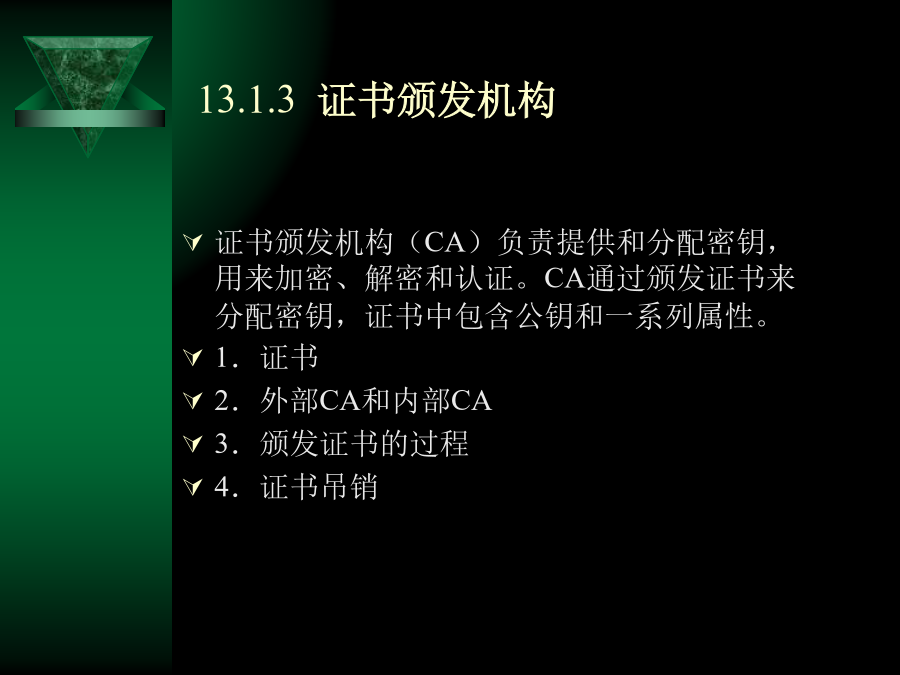 13.1.3 证书颁发机构

证书颁发机构（CA）负责提供和分配密钥，用来加密、解密和认证。CA通过颁发证书来分配密钥，证书中包含公钥和一系列属性。

1．证书

2．外部CA和内部CA

3．颁发证书的过程

4．证书吊销